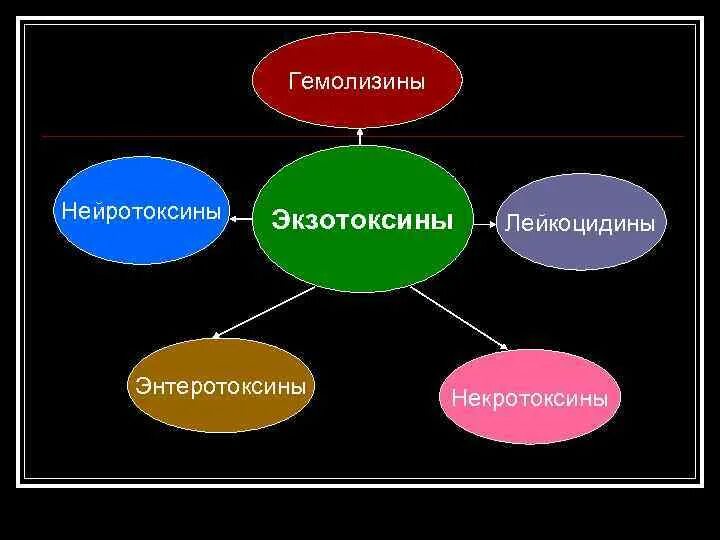 Гемолизины

Нейротоксины

Экзотоксины

Лейкоцидины

Энтеротоксины

Некротоксины